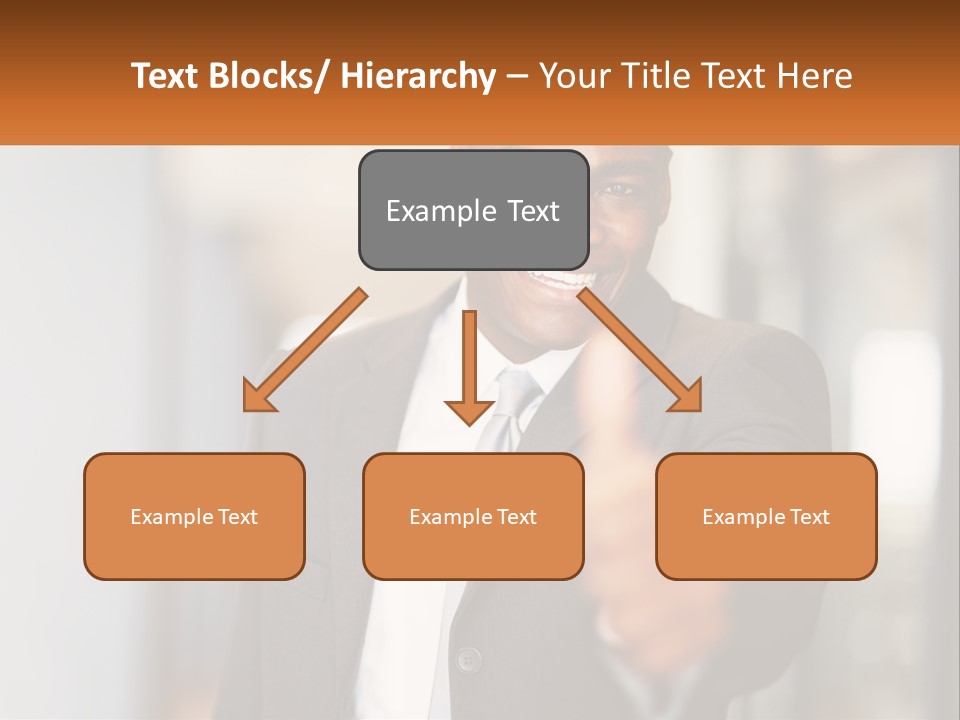 Text Blocks/ Hierarchy – Your Title Text Here

Example Text

Example Text

Example Text

Example Text